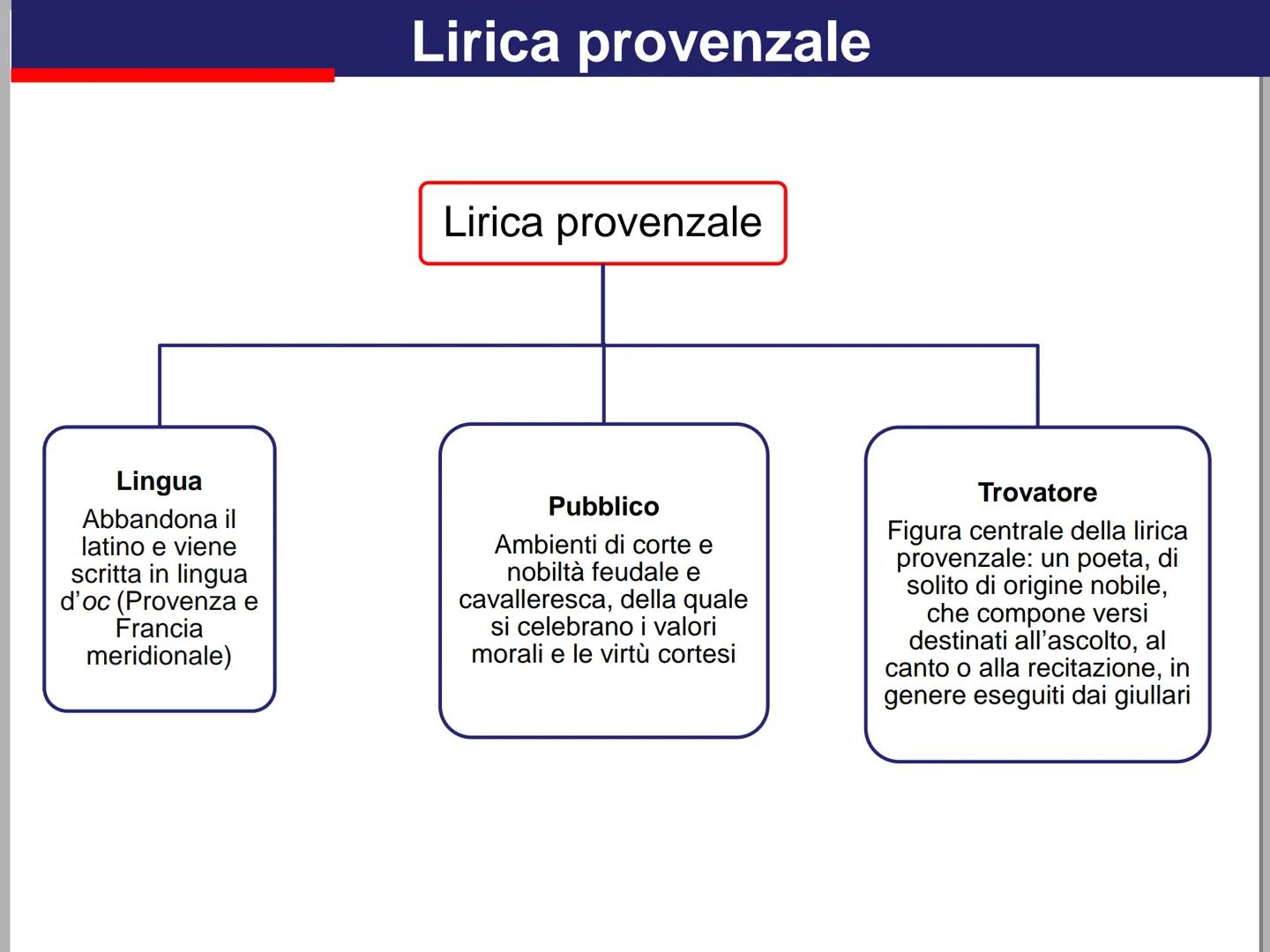 Lirica provenzale

Lirica provenzale

Lingua
Abbandona il latino e viene scritta in lingua d'oc (Provenza e Francia meridionale)

Pubblico
Ambienti di corte e nobiltà feudale e cavalleresca, della quale si celebrano i valori morali e le virtù cortesi

Trovatore
Figura centrale della lirica provenzale: un poeta, di solito di origine nobile, che compone versi destinati all'ascolto, al canto o alla recitazione, in genere eseguiti dai giullari